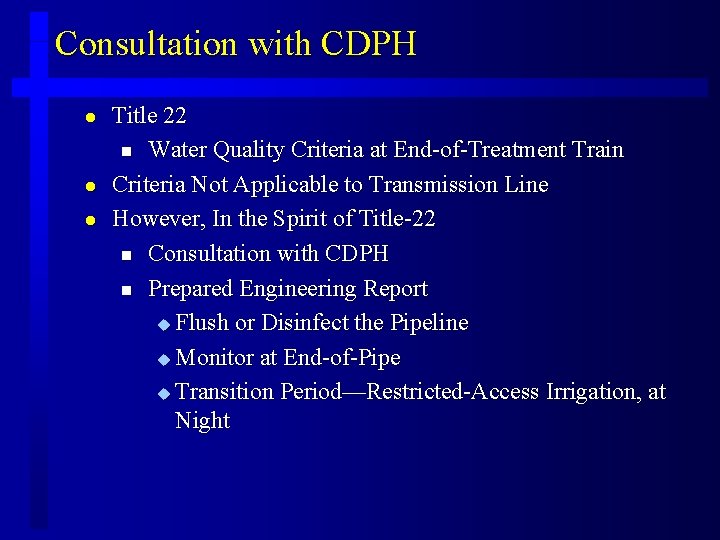 Consultation with CDPH

- Title 22
  - Water Quality Criteria at End-of-Treatment Train
- Criteria Not Applicable to Transmission Line
- However, In the Spirit of Title-22
  - Consultation with CDPH
  - Prepared Engineering Report
    - Flush or Disinfect the Pipeline
    - Monitor at End-of-Pipe
    - Transition Period—Restricted-Access Irrigation, at Night